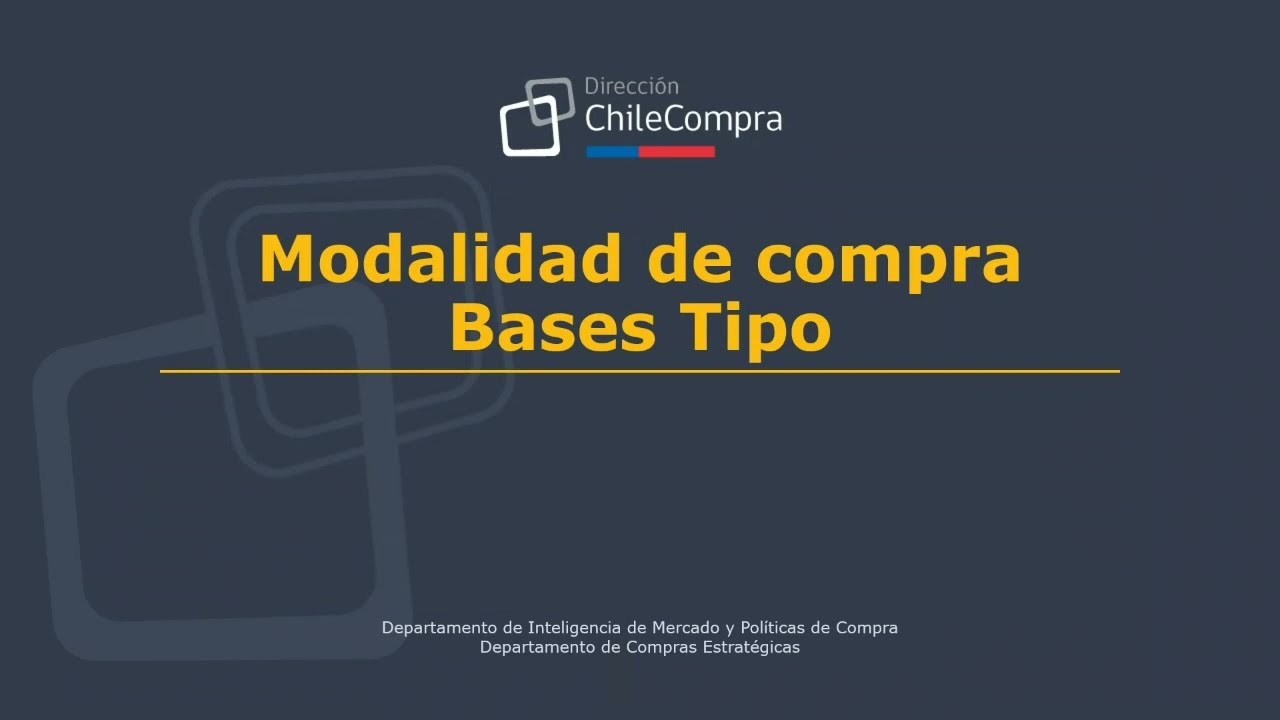 Dirección
ChileCompra

Modalidad de compra
Bases Tipo

Departamento de Inteligencia de Mercado y Políticas de Compra
Departamento de Compras Estratégicas